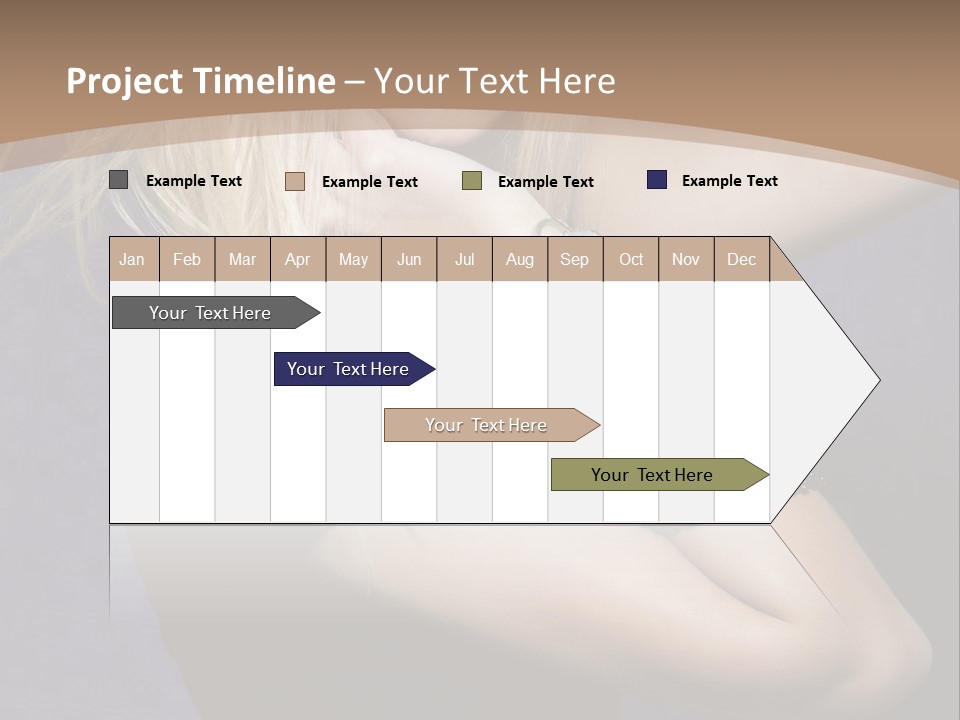 Project Timeline – Your Text Here

Example Text
Example Text
Example Text
Example Text

| Jan | Feb | Mar | Apr | May | Jun | Jul | Aug | Sep | Oct | Nov | Dec |
|---|---|---|---|---|---|---|---|---|---|---|---|

Your Text Here

Your Text Here

Your Text Here

Your Text Here